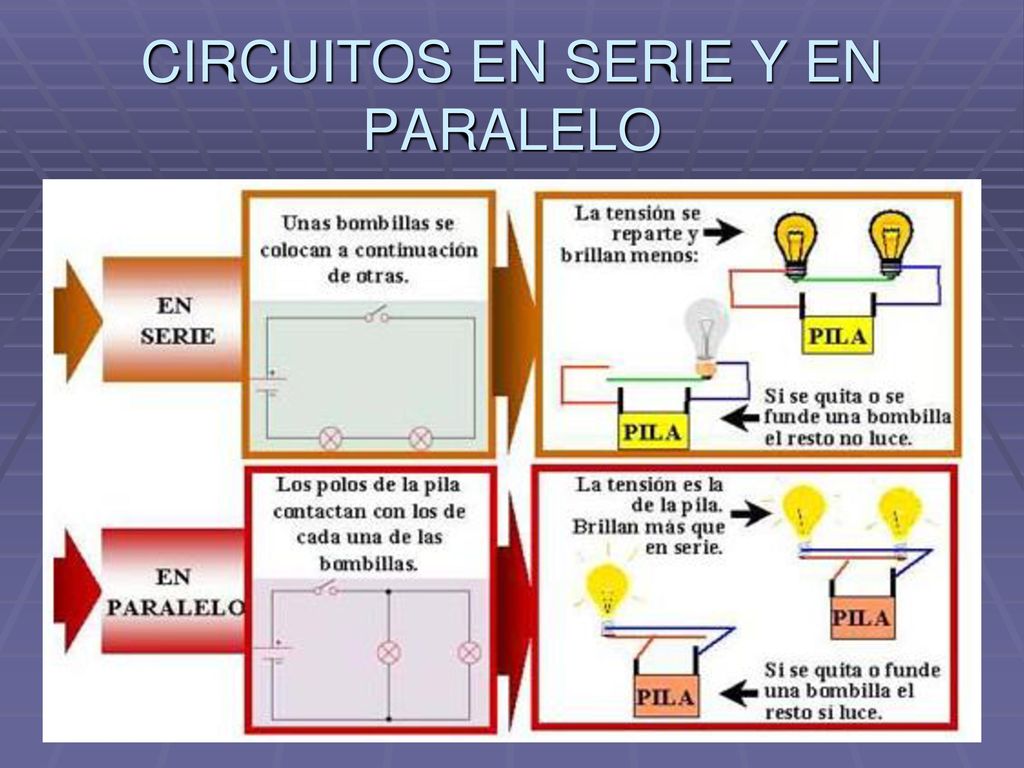 CIRCUITOS EN SERIE Y EN PARALELO

EN SERIE

Unas bombillas se colocan a continuación de otras.

La tensión se reparte y brillan menos:

PILA

PILA

Si se quita o se funde una bombilla el resto no luce.

EN PARALELO

Los polos de la pila contactan con los de cada una de las bombillas.

La tensión es la de la pila. Brillan más que en serie.

PILA

PILA

Si se quita o funde una bombilla el resto si luce.